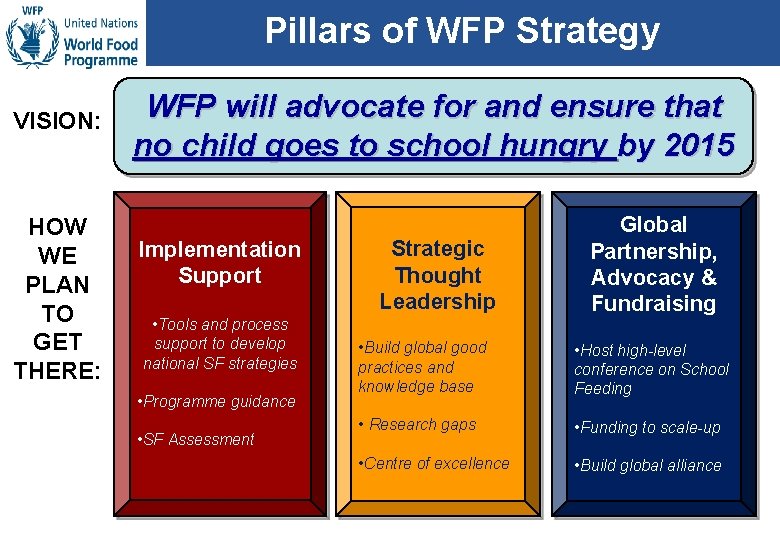 WFP United Nations World Food Programme

Pillars of WFP Strategy

VISION:

WFP will advocate for and ensure that no child goes to school hungry by 2015

HOW WE PLAN TO GET THERE:

Implementation Support

•Tools and process support to develop national SF strategies

•Programme guidance

•SF Assessment

Strategic Thought Leadership

•Build global good practices and knowledge base

• Research gaps

•Centre of excellence

Global Partnership, Advocacy & Fundraising

•Host high-level conference on School Feeding

•Funding to scale-up

•Build global alliance